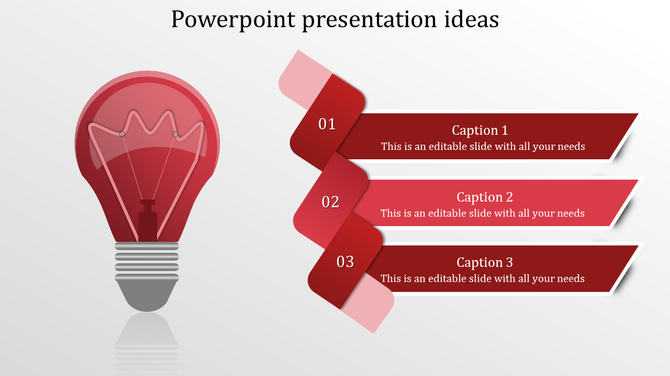 Powerpoint presentation ideas

01

Caption 1

This is an editable slide with all your needs

02

Caption 2

This is an editable slide with all your needs

03

Caption 3

This is an editable slide with all your needs